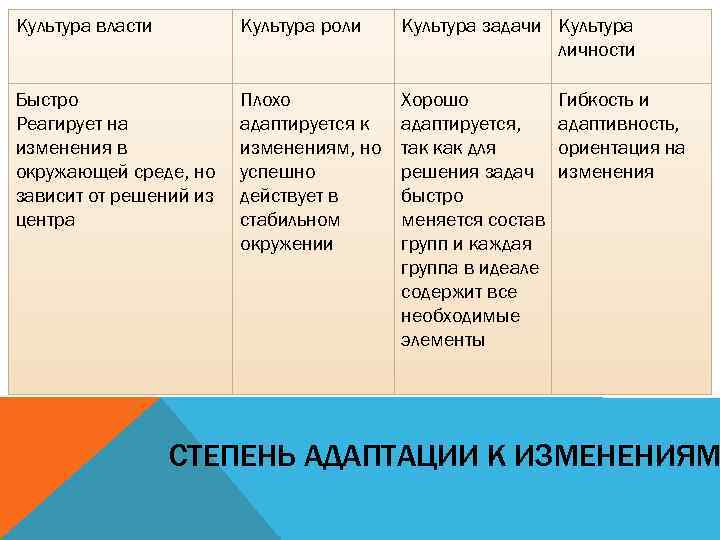 | Культура власти | Культура роли | Культура задачи | Культура личности |
|---|---|---|---|
| Быстро Реагирует на изменения в окружающей среде, но зависит от решений из центра | Плохо адаптируется к изменениям, но успешно действует в стабильном окружении | Хорошо адаптируется, так как для решения задач быстро меняется состав групп и каждая группа в идеале содержит все необходимые элементы | Гибкость и адаптивность, ориентация на изменения |

СТЕПЕНЬ АДАПТАЦИИ К ИЗМЕНЕНИЯМ